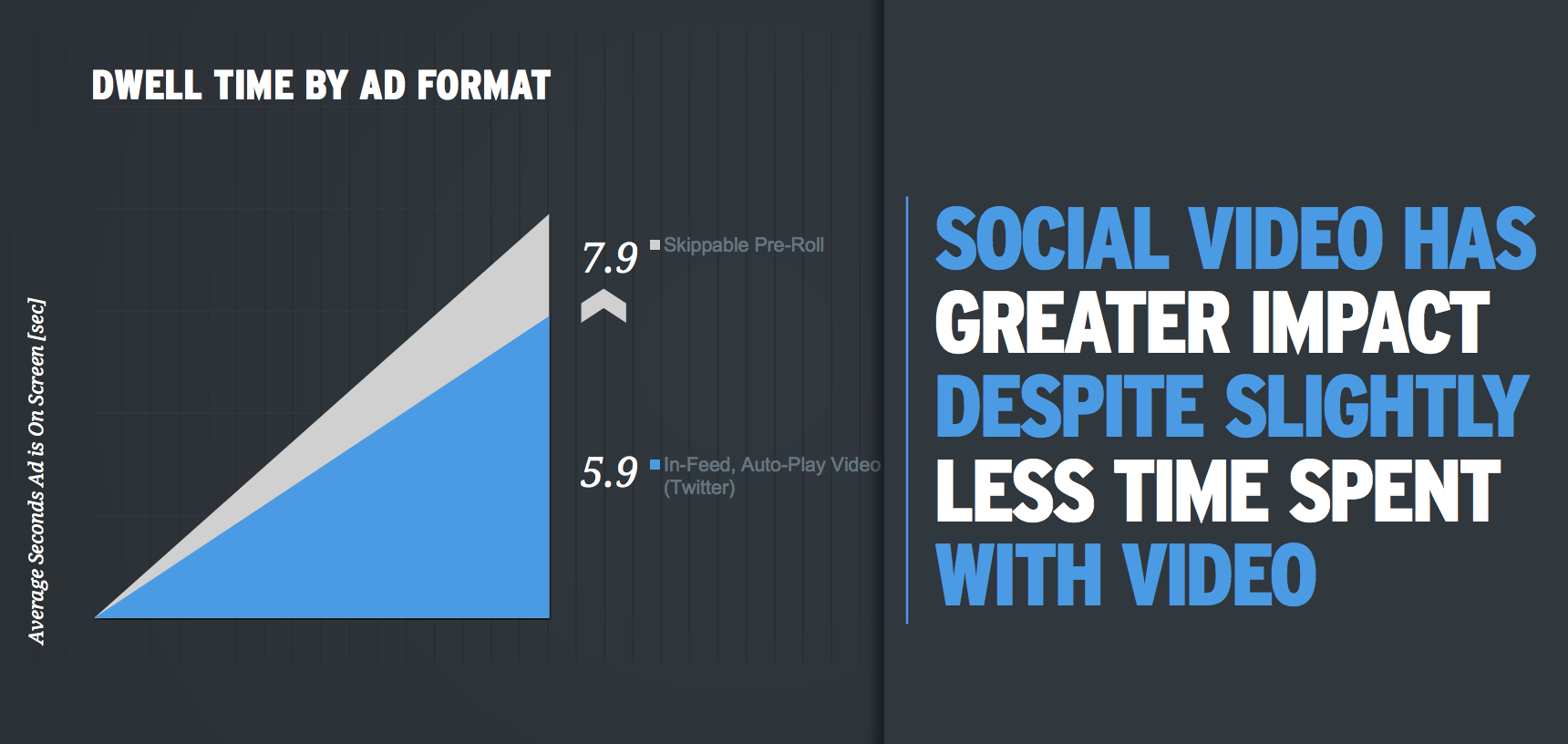 DWELL TIME BY AD FORMAT

Average Seconds Ad is On Screen [sec]

7.9 Skippable Pre-Roll

5.9 In-Feed, Auto-Play Video (Twitter)

SOCIAL VIDEO HAS GREATER IMPACT DESPITE SLIGHTLY LESS TIME SPENT WITH VIDEO